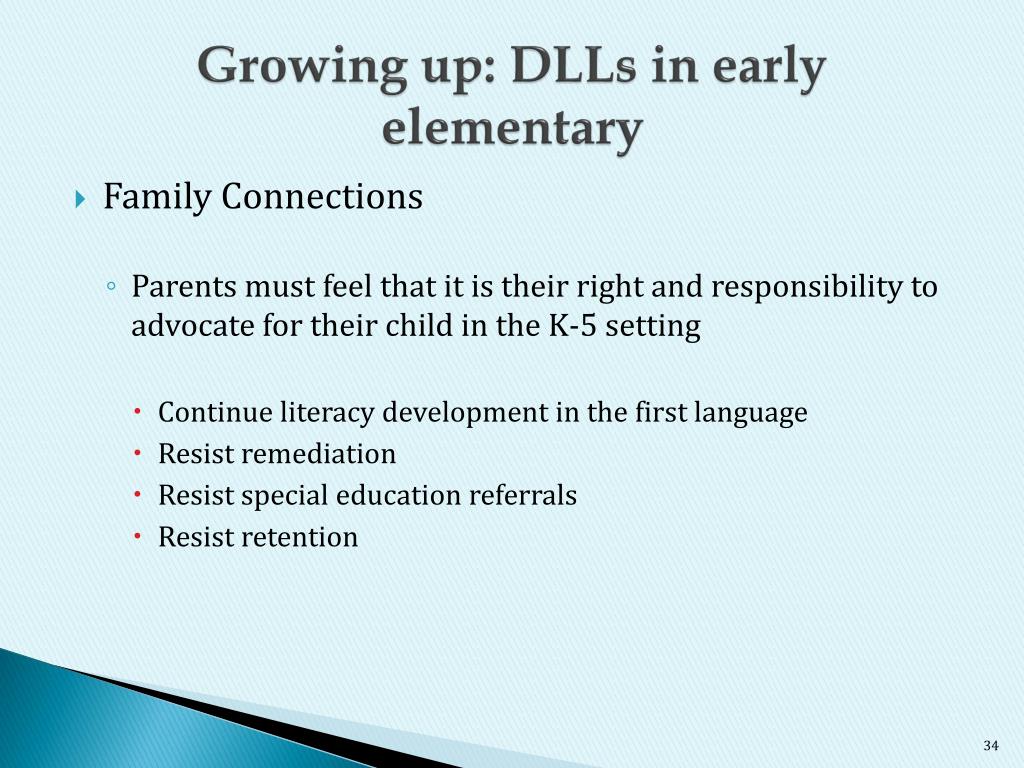 Growing up: DLLs in early elementary

Family Connections

Parents must feel that it is their right and responsibility to advocate for their child in the K-5 setting

Continue literacy development in the first language
Resist remediation
Resist special education referrals
Resist retention

34